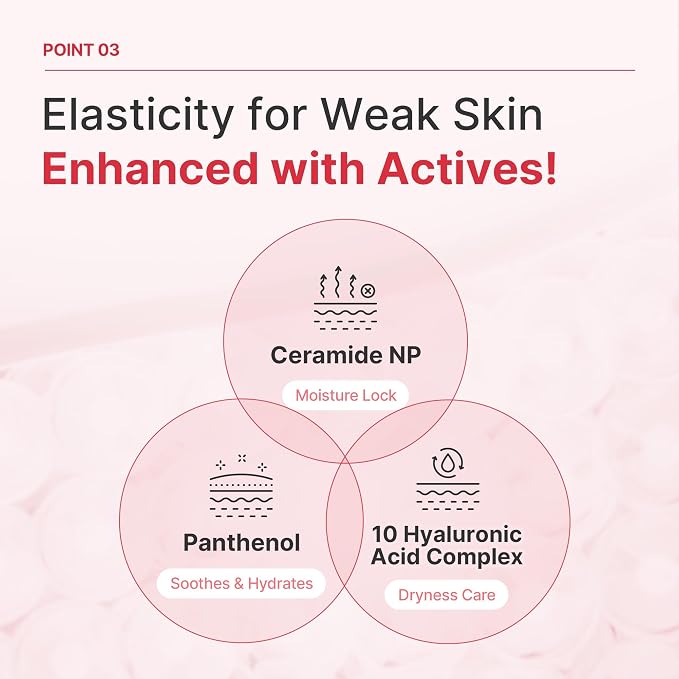 POINT 03

Elasticity for Weak Skin
Enhanced with Actives!

Ceramide NP
Moisture Lock

Panthenol
Soothes & Hydrates

10 Hyaluronic Acid Complex
Dryness Care